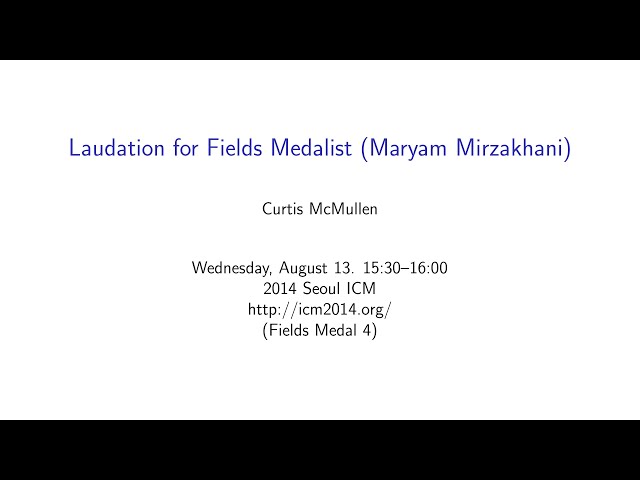 Laudation for Fields Medalist (Maryam Mirzakhani)

Curtis McMullen

Wednesday, August 13. 15:30–16:00
2014 Seoul ICM
http://icm2014.org/
(Fields Medal 4)